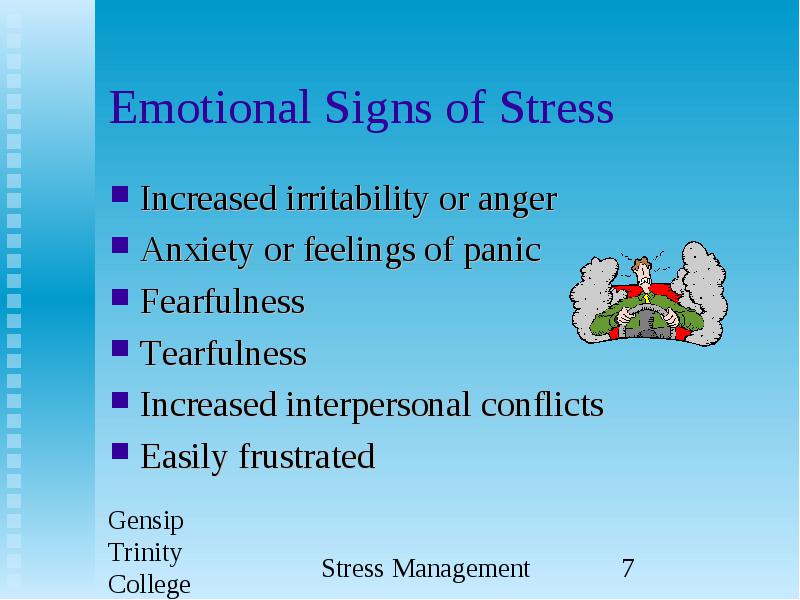 Emotional Signs of Stress

- Increased irritability or anger
- Anxiety or feelings of panic
- Fearfulness
- Tearfulness
- Increased interpersonal conflicts
- Easily frustrated

Gensip Trinity College

Stress Management

7